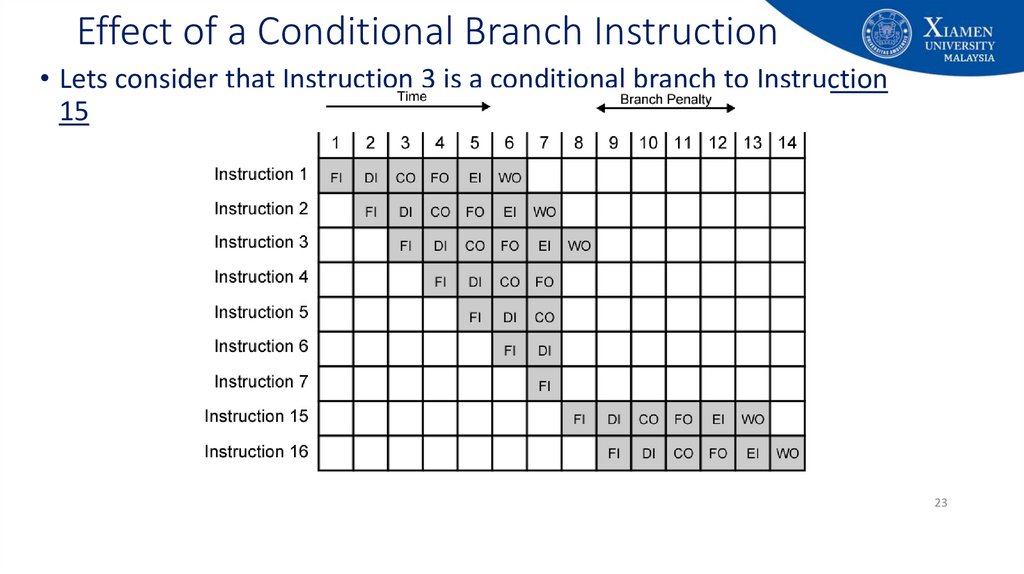 Effect of a Conditional Branch Instruction

XIAMEN UNIVERSITY MALAYSIA

• Lets consider that Instruction 3 is a conditional branch to Instruction 15

Time

Branch Penalty

| | 1 | 2 | 3 | 4 | 5 | 6 | 7 | 8 | 9 | 10 | 11 | 12 | 13 | 14 |
|---|---|---|---|---|---|---|---|---|---|---|---|---|---|---|
| Instruction 1 | FI | DI | CO | FO | EI | WO | | | | | | | | |
| Instruction 2 | | FI | DI | CO | FO | EI | WO | | | | | | | |
| Instruction 3 | | | FI | DI | CO | FO | EI | WO | | | | | | |
| Instruction 4 | | | | FI | DI | CO | FO | | | | | | | |
| Instruction 5 | | | | | FI | DI | CO | | | | | | | |
| Instruction 6 | | | | | | FI | DI | | | | | | | |
| Instruction 7 | | | | | | | FI | | | | | | | |
| Instruction 15 | | | | | | | | FI | DI | CO | FO | EI | WO | |
| Instruction 16 | | | | | | | | | FI | DI | CO | FO | EI | WO |

23